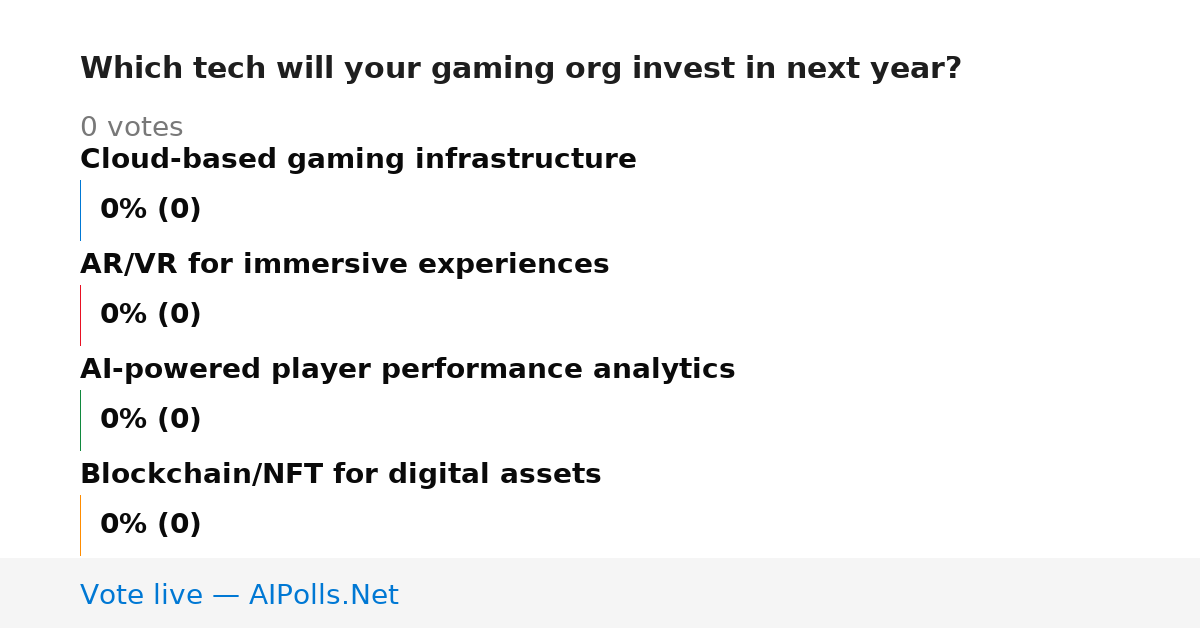 Which tech will your gaming org invest in next year?

0 votes

Cloud-based gaming infrastructure

0% (0)

AR/VR for immersive experiences

0% (0)

AI-powered player performance analytics

0% (0)

Blockchain/NFT for digital assets

0% (0)

Vote live — AIPolls.Net